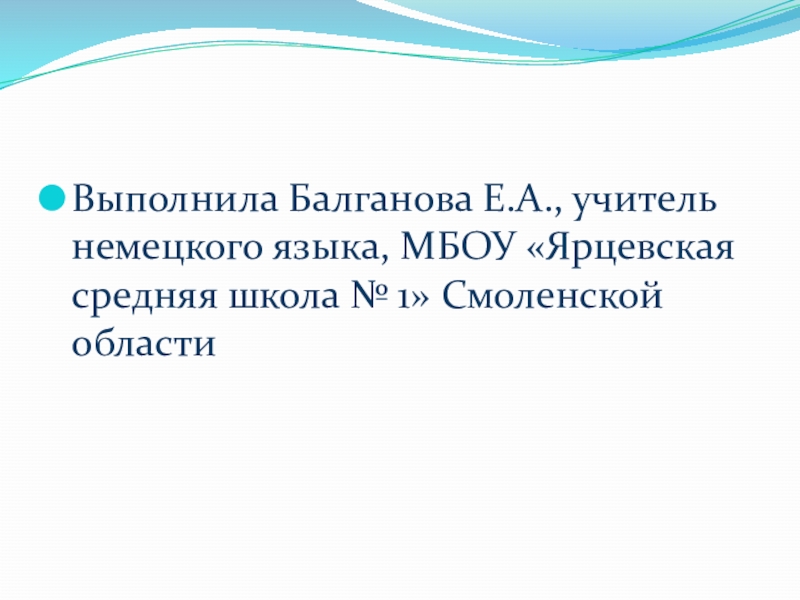 Выполнила Балганова Е.А., учитель немецкого языка, МБОУ «Ярцевская средняя школа № 1» Смоленской области